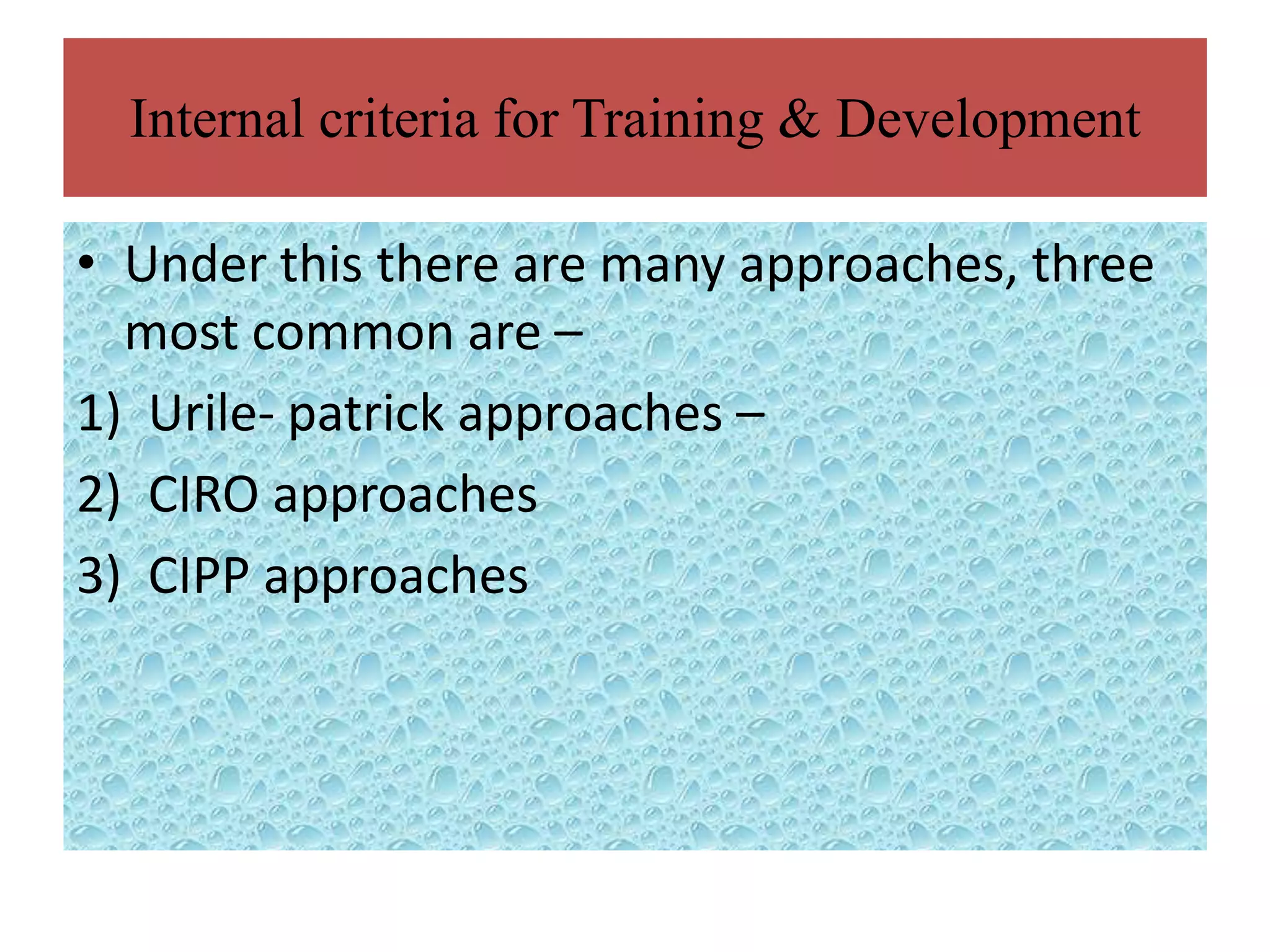 Internal criteria for Training & Development

• Under this there are many approaches, three most common are –

1) Urile- patrick approaches –

2) CIRO approaches

3) CIPP approaches